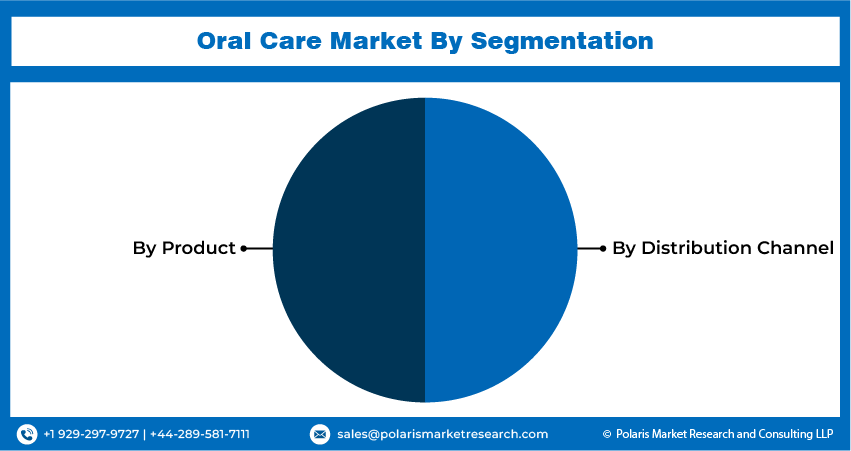 Oral Care Market By Segmentation

By Product

By Distribution Channel

+1 929-297-9727 | +44-289-581-7111

sales@polarismarketresearch.com

© Polaris Market Research and Consulting LLP